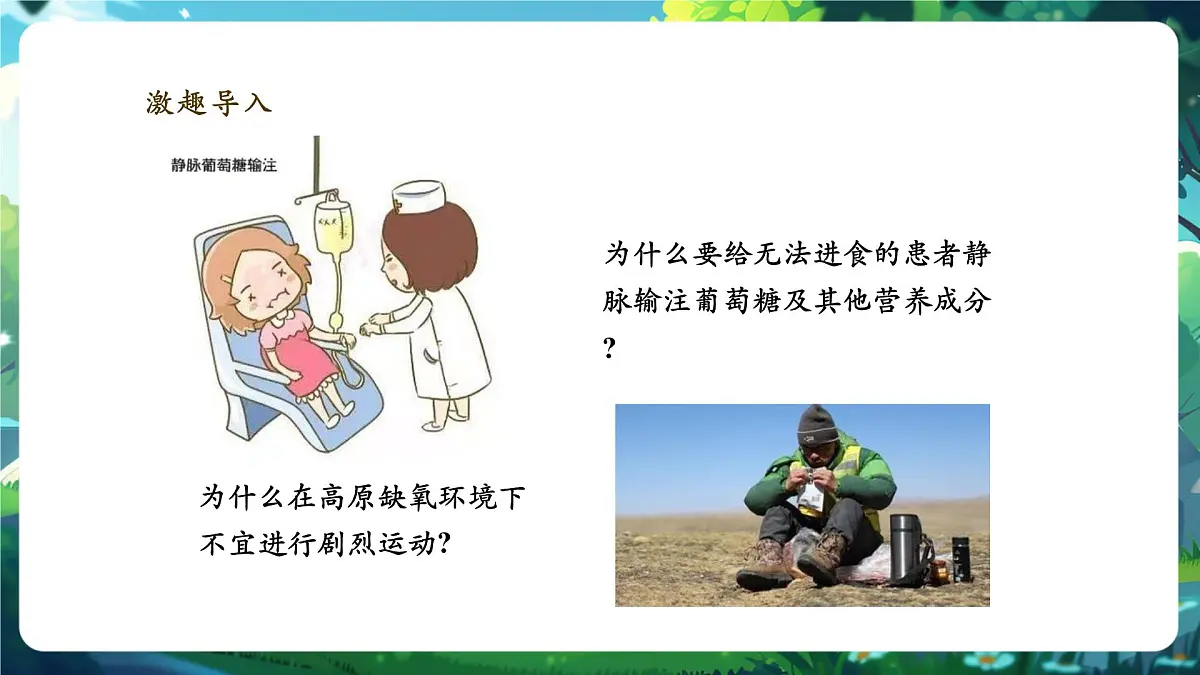 激趣导入

静脉葡萄糖输注

为什么要给无法进食的患者静脉输注葡萄糖及其他营养成分？

为什么在高原缺氧环境下不宜进行剧烈运动？